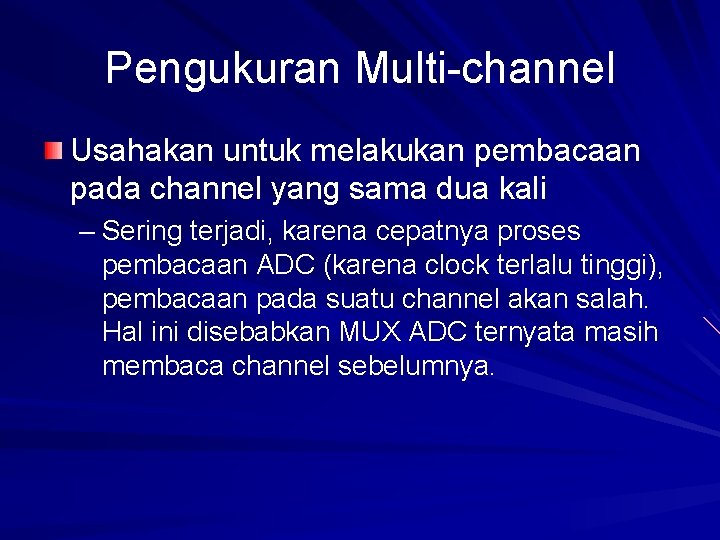 Pengukuran Multi-channel

Usahakan untuk melakukan pembacaan pada channel yang sama dua kali

– Sering terjadi, karena cepatnya proses pembacaan ADC (karena clock terlalu tinggi), pembacaan pada suatu channel akan salah. Hal ini disebabkan MUX ADC ternyata masih membaca channel sebelumnya.